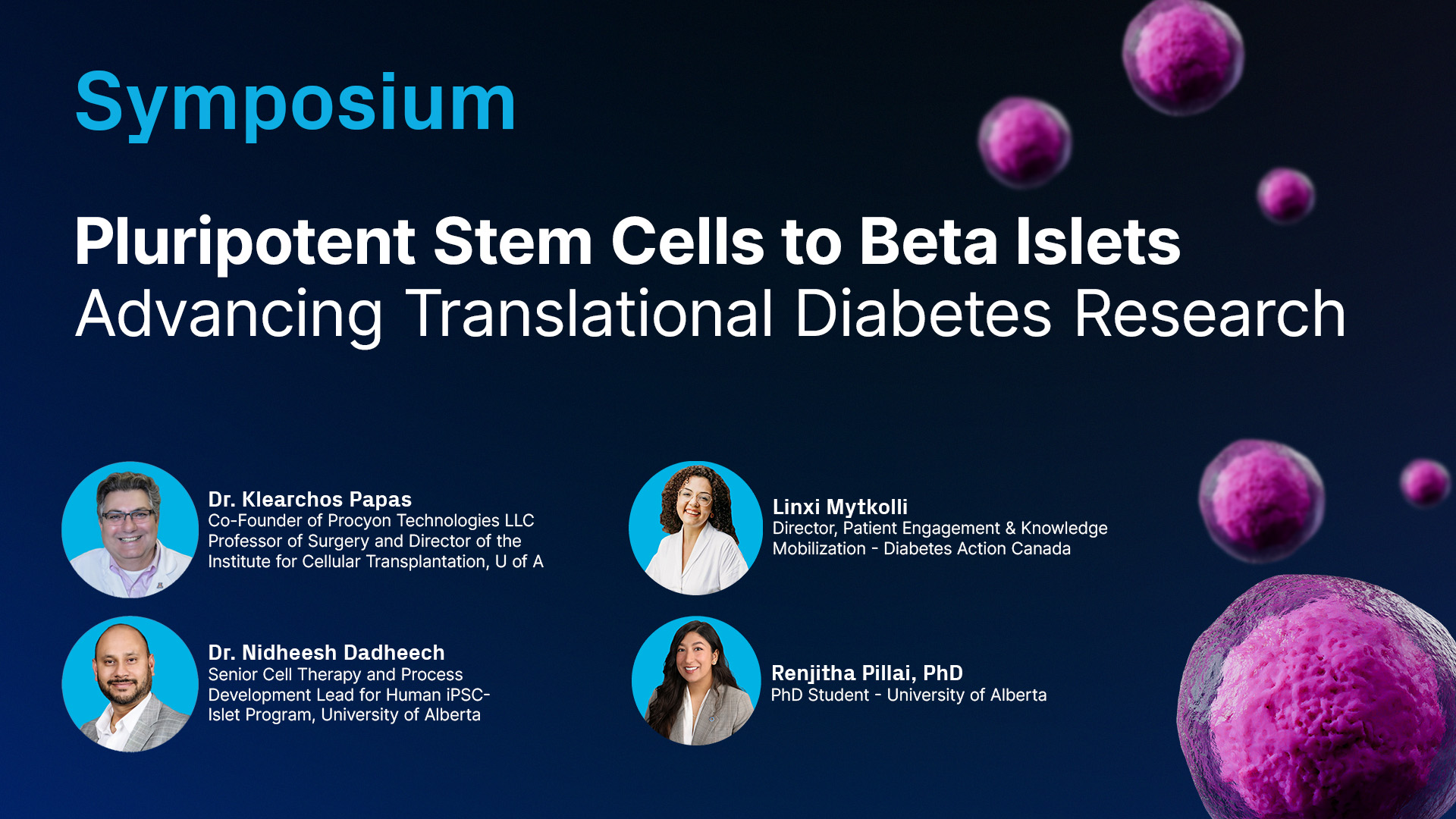 Symposium

Pluripotent Stem Cells to Beta Islets
Advancing Translational Diabetes Research

Dr. Klearchos Papas
Co-Founder of Procyon Technologies LLC
Professor of Surgery and Director of the Institute for Cellular Transplantation, U of A

Dr. Nidheesh Dadheech
Senior Cell Therapy and Process Development Lead for Human iPSC-Islet Program, University of Alberta

Linxi Mytkolli
Director, Patient Engagement & Knowledge Mobilization - Diabetes Action Canada

Renjitha Pillai, PhD
PhD Student - University of Alberta